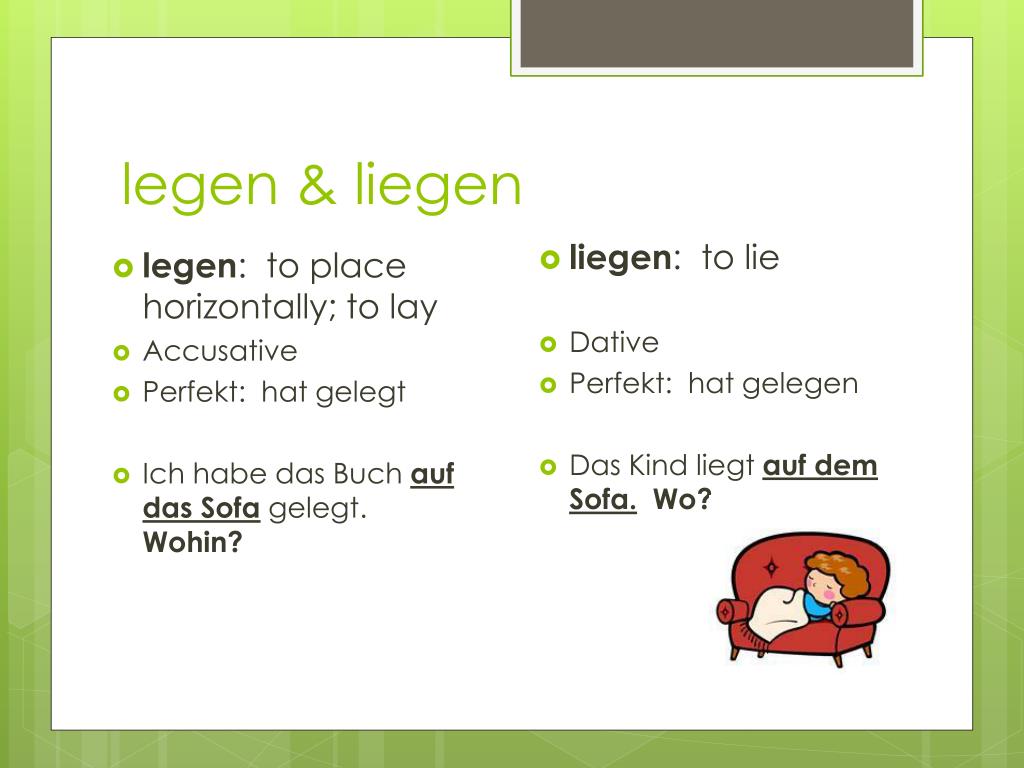 legen & liegen

legen: to place horizontally; to lay

Accusative

Perfekt: hat gelegt

Ich habe das Buch auf das Sofa gelegt. Wohin?

liegen: to lie

Dative

Perfekt: hat gelegen

Das Kind liegt auf dem Sofa. Wo?